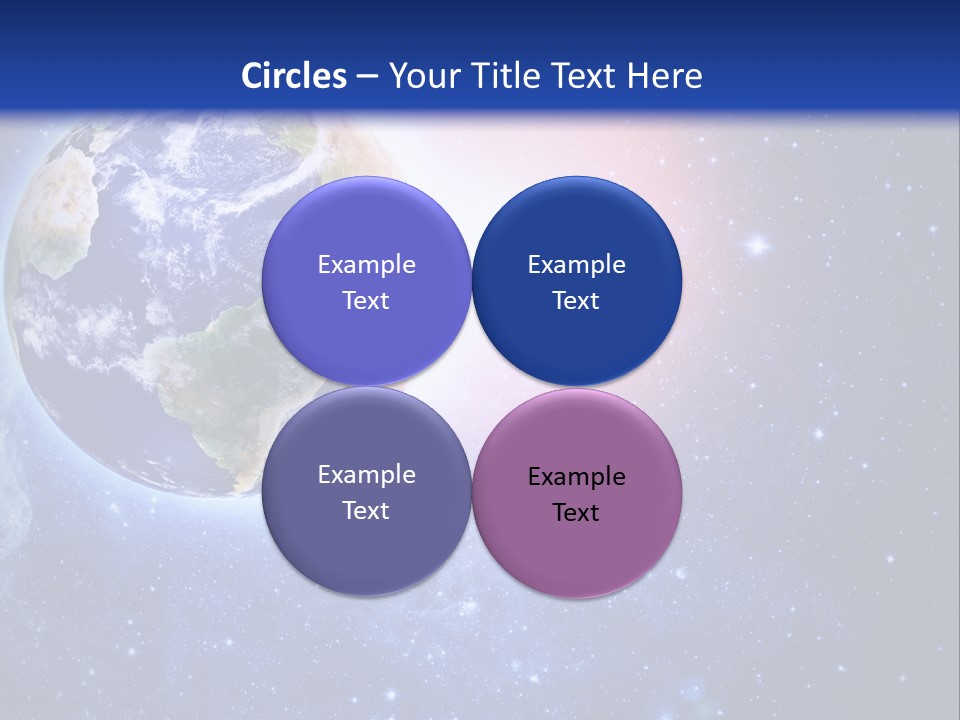 Circles – Your Title Text Here

Example Text

Example Text

Example Text

Example Text